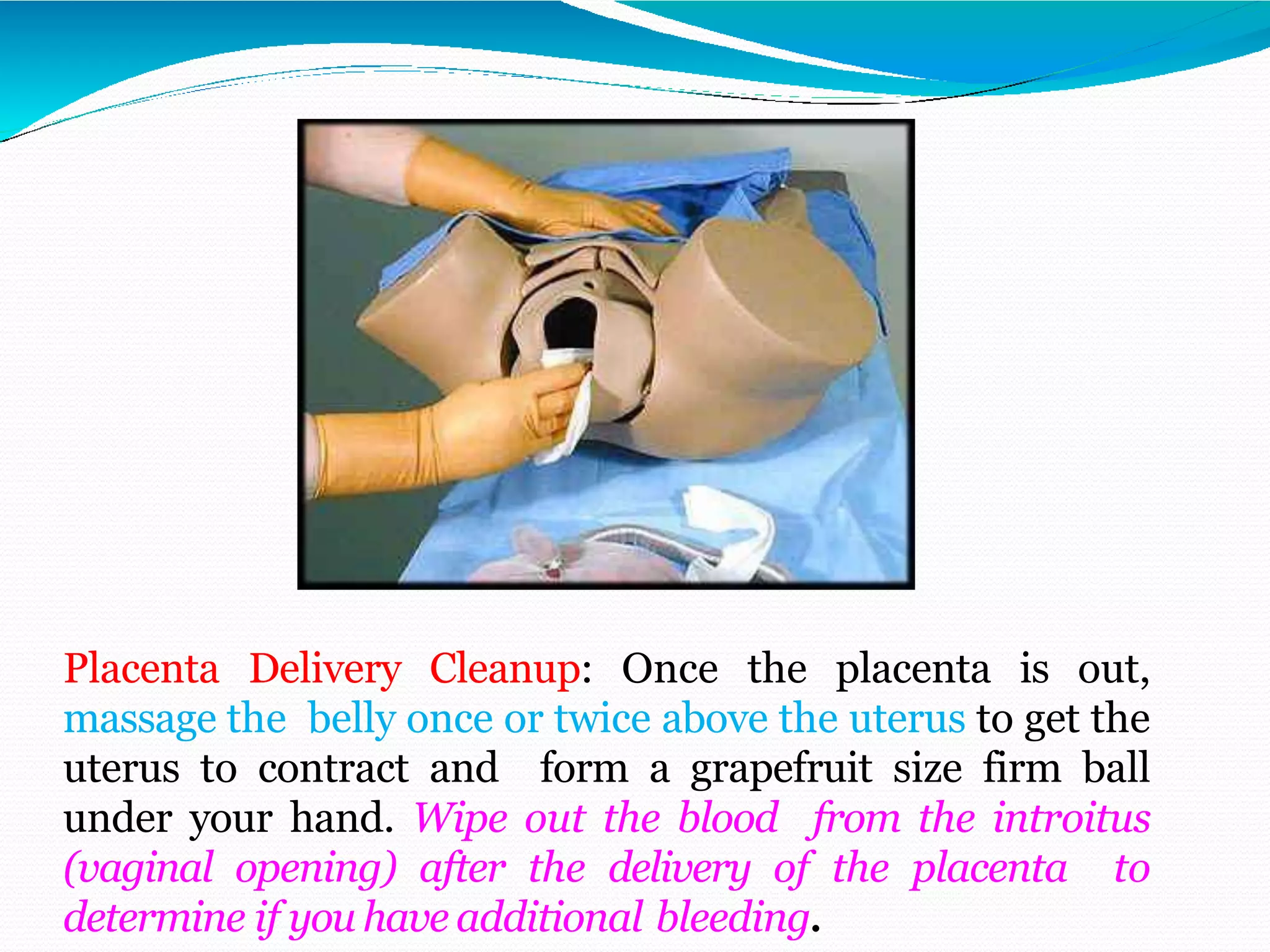 Placenta Delivery Cleanup: Once the placenta is out, massage the belly once or twice above the uterus to get the uterus to contract and form a grapefruit size firm ball under your hand. Wipe out the blood from the introitus (vaginal opening) after the delivery of the placenta to determine if you have additional bleeding.